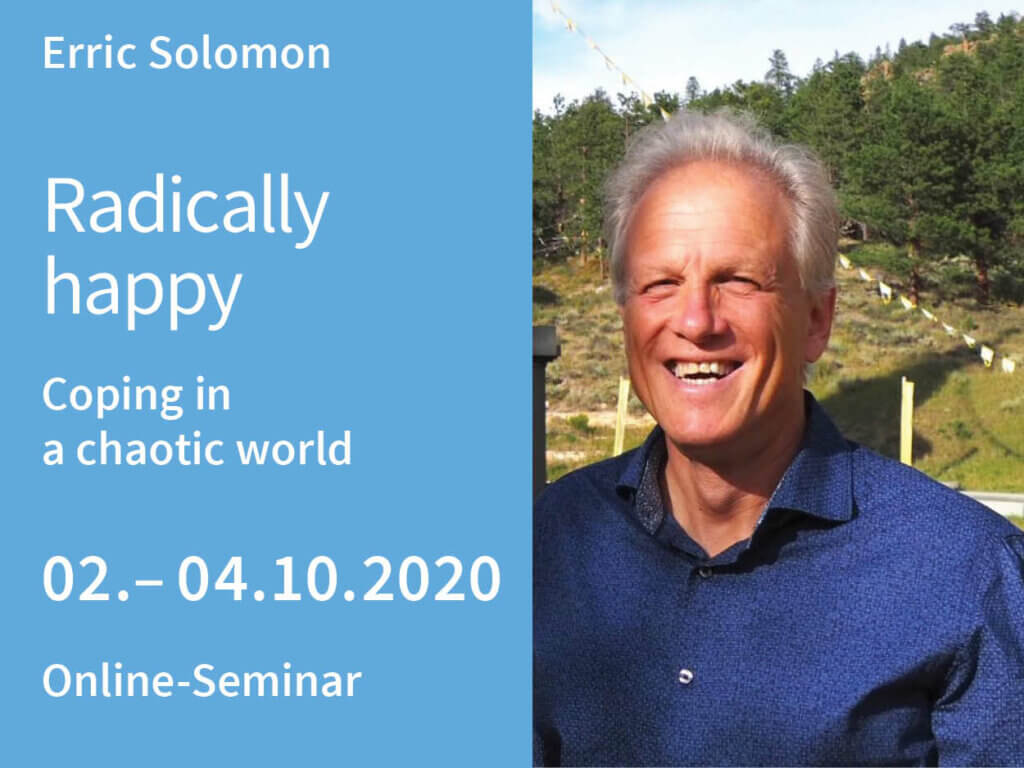 Erric Solomon

Radically happy

Coping in a chaotic world

02.– 04.10.2020

Online-Seminar